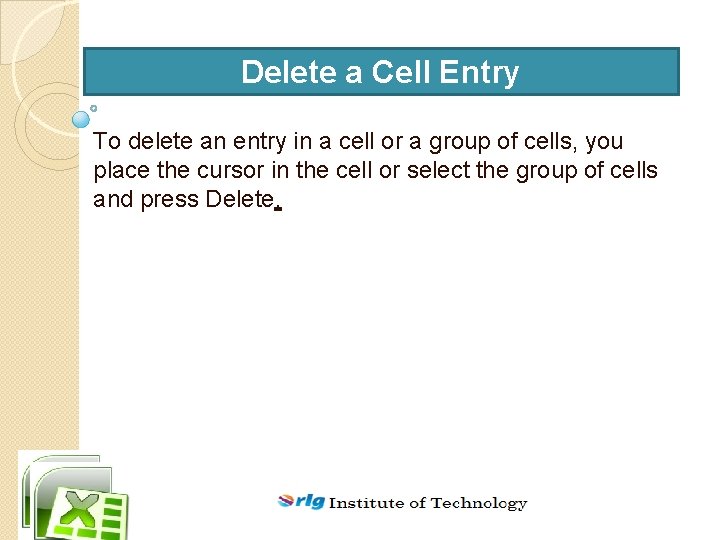 Delete a Cell Entry

To delete an entry in a cell or a group of cells, you place the cursor in the cell or select the group of cells and press Delete.

rlg Institute of Technology